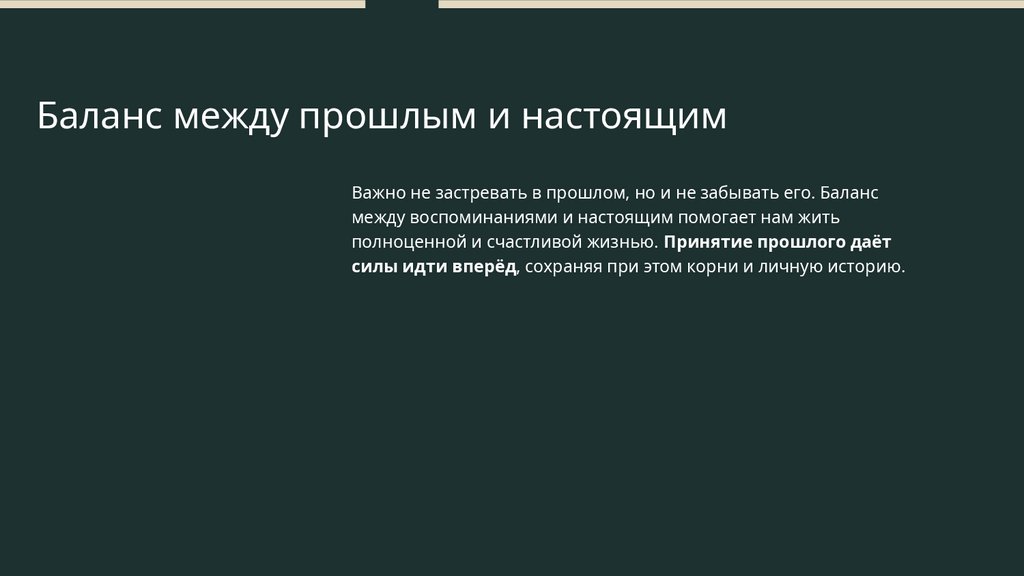 Баланс между прошлым и настоящим

Важно не застревать в прошлом, но и не забывать его. Баланс между воспоминаниями и настоящим помогает нам жить полноценной и счастливой жизнью. Принятие прошлого даёт силы идти вперёд, сохраняя при этом корни и личную историю.